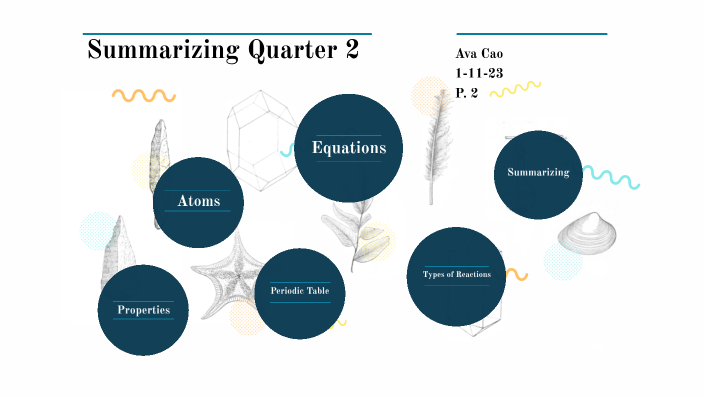 Summarizing Quarter 2

Ava Cao
1-11-23
P. 2

Equations

Atoms

Summarizing

Properties

Periodic Table

Types of Reactions